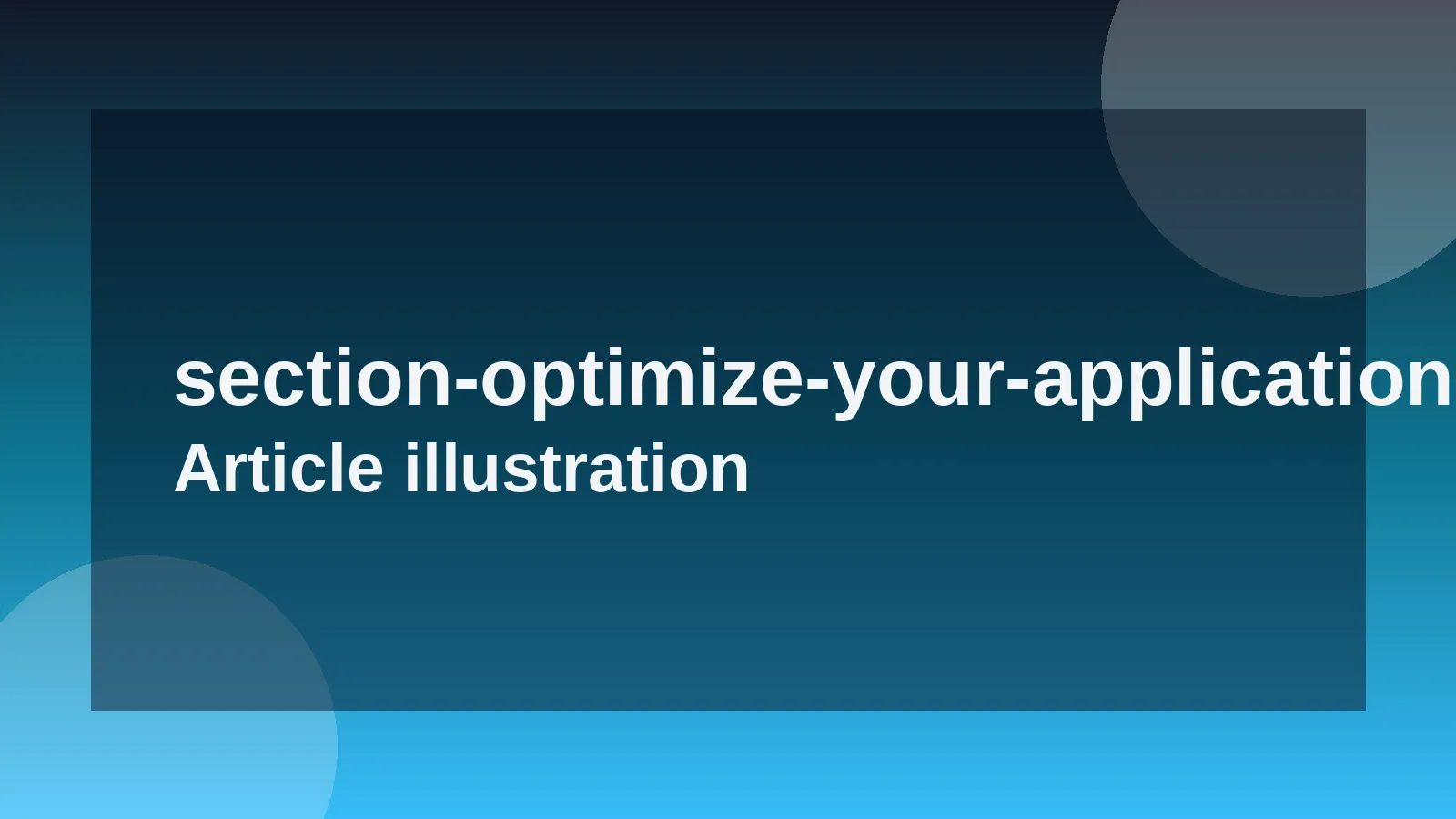 section-optimize-your-application
Article illustration